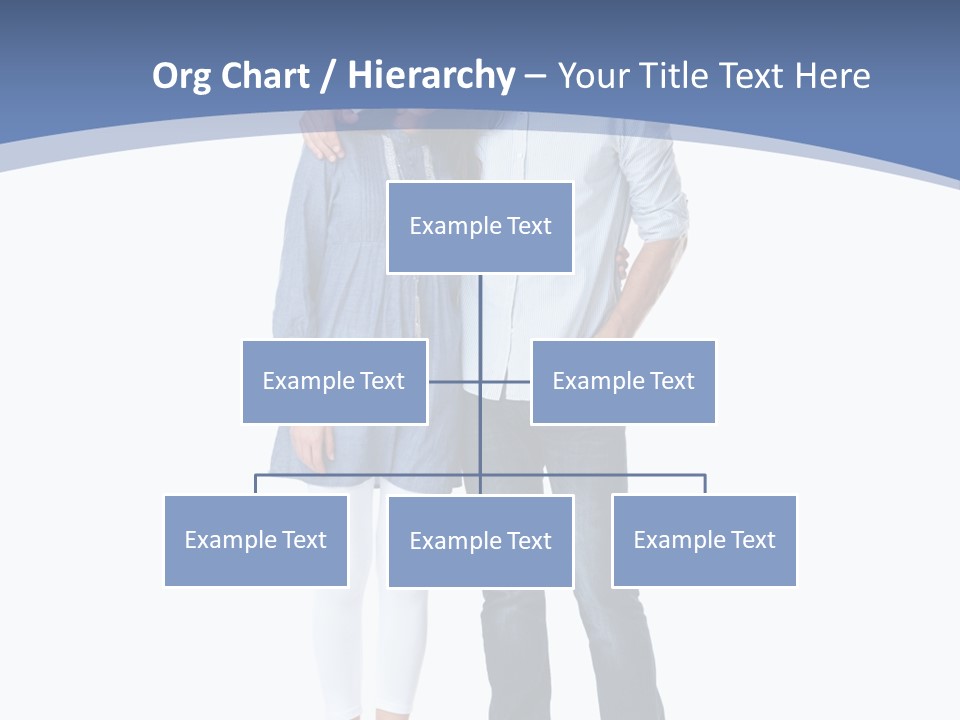 Org Chart / Hierarchy – Your Title Text Here

Example Text

Example Text

Example Text

Example Text

Example Text

Example Text